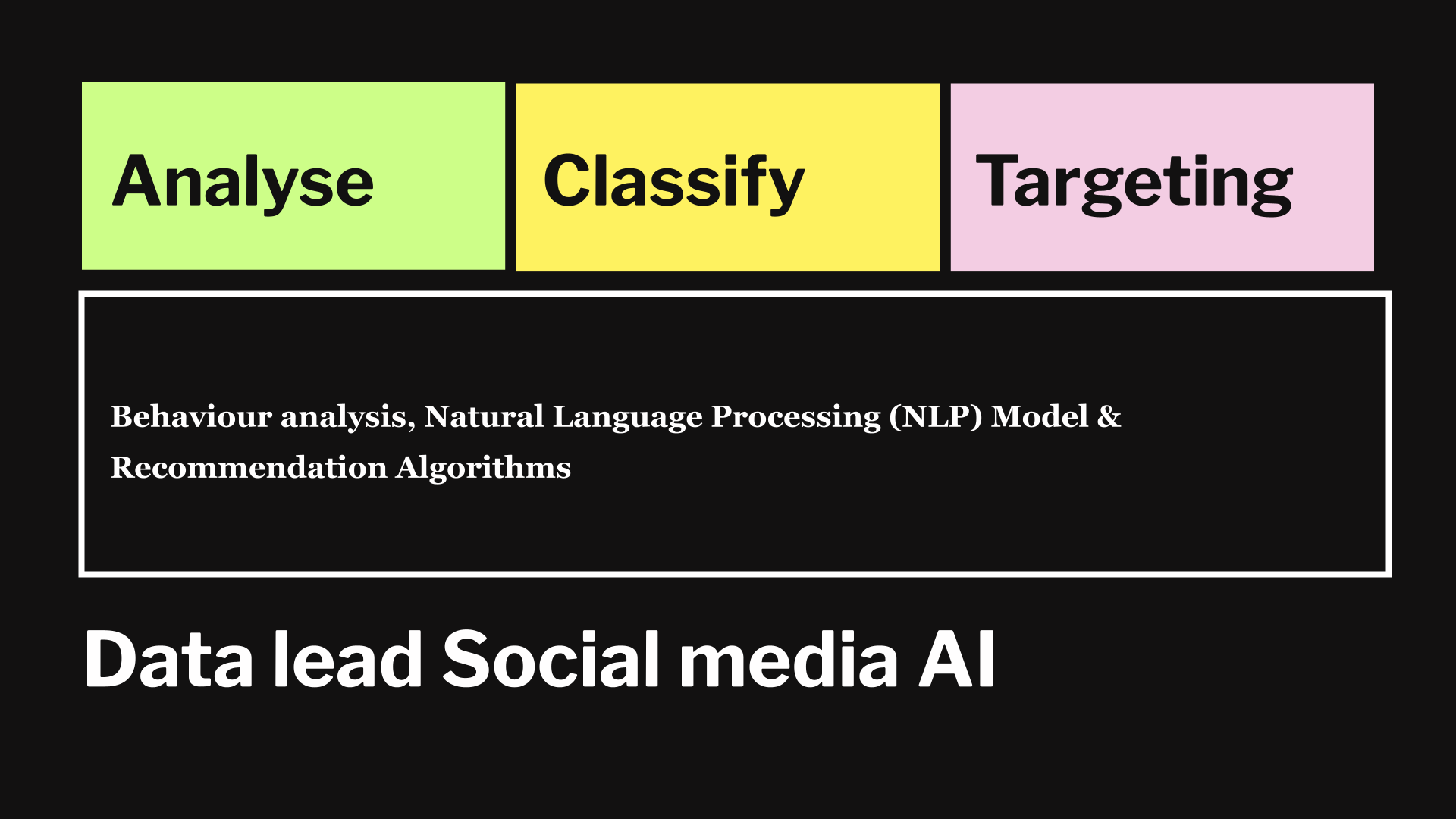 Analyse

Classify

Targeting

Behaviour analysis, Natural Language Processing (NLP) Model & Recommendation Algorithms

Data lead Social media AI